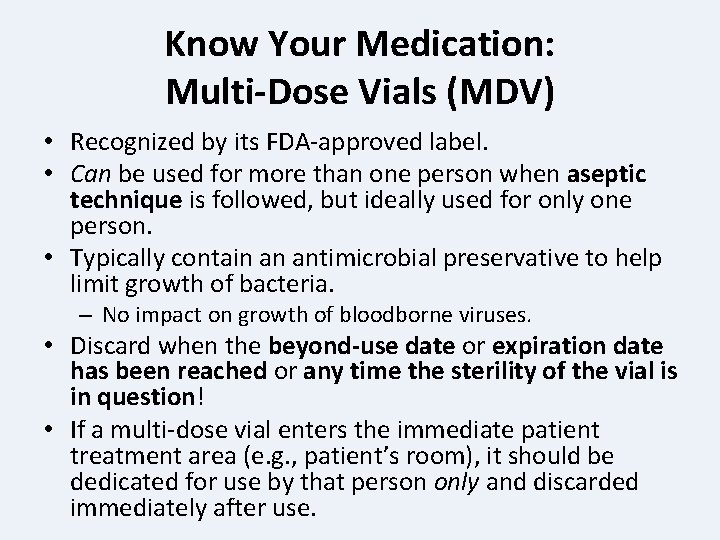 Know Your Medication:
Multi-Dose Vials (MDV)

• Recognized by its FDA-approved label.
• Can be used for more than one person when aseptic technique is followed, but ideally used for only one person.
• Typically contain an antimicrobial preservative to help limit growth of bacteria.
– No impact on growth of bloodborne viruses.
• Discard when the beyond-use date or expiration date has been reached or any time the sterility of the vial is in question!
• If a multi-dose vial enters the immediate patient treatment area (e.g., patient's room), it should be dedicated for use by that person only and discarded immediately after use.